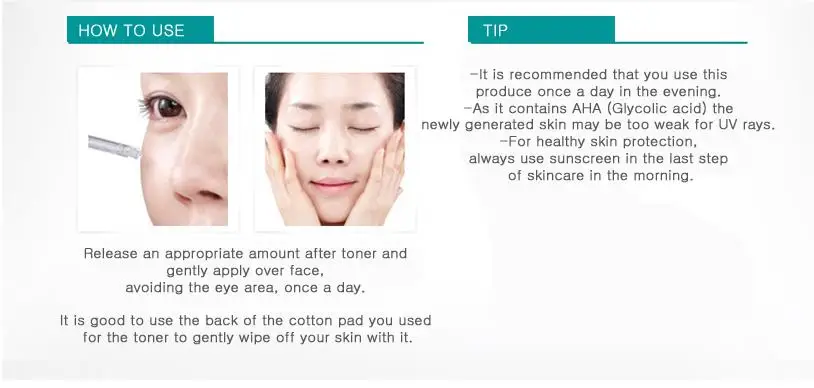 HOW TO USE

Release an appropriate amount after toner and gently apply over face, avoiding the eye area, once a day.

It is good to use the back of the cotton pad you used for the toner to gently wipe off your skin with it.

TIP

-It is recommended that you use this produce once a day in the evening.
-As it contains AHA (Glycolic acid) the newly generated skin may be too weak for UV rays.
-For healthy skin protection, always use sunscreen in the last step of skincare in the morning.